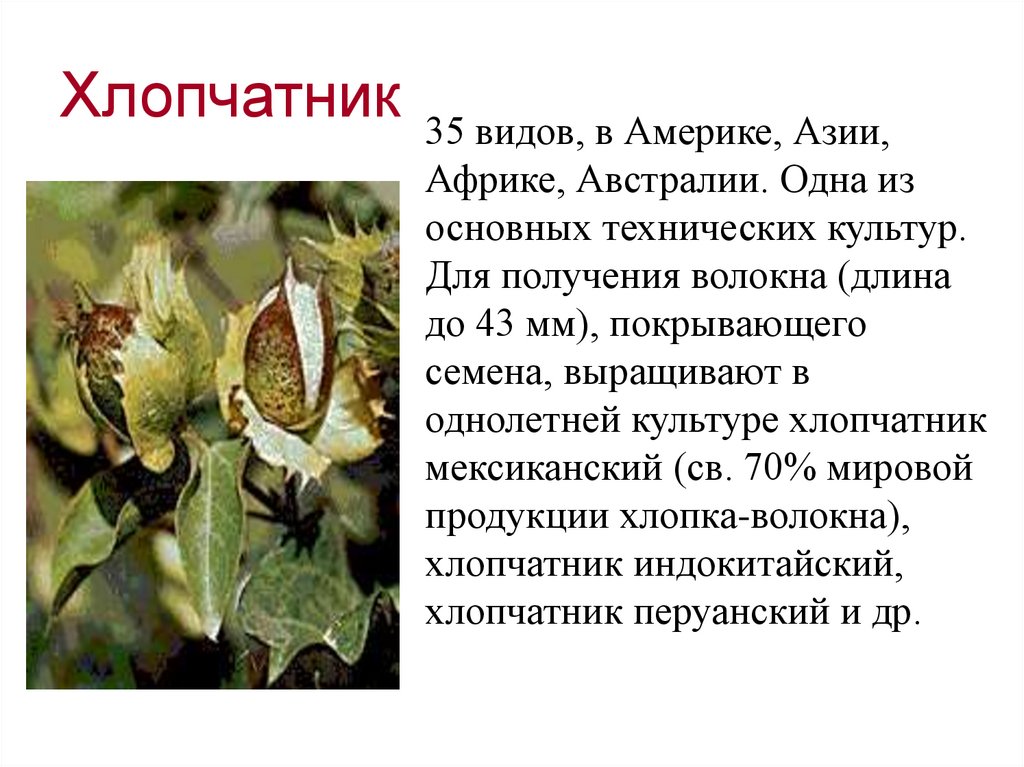 Хлопчатник

35 видов, в Америке, Азии, Африке, Австралии. Одна из основных технических культур. Для получения волокна (длина до 43 мм), покрывающего семена, выращивают в однолетней культуре хлопчатник мексиканский (св. 70% мировой продукции хлопка-волокна), хлопчатник индокитайский, хлопчатник перуанский и др.